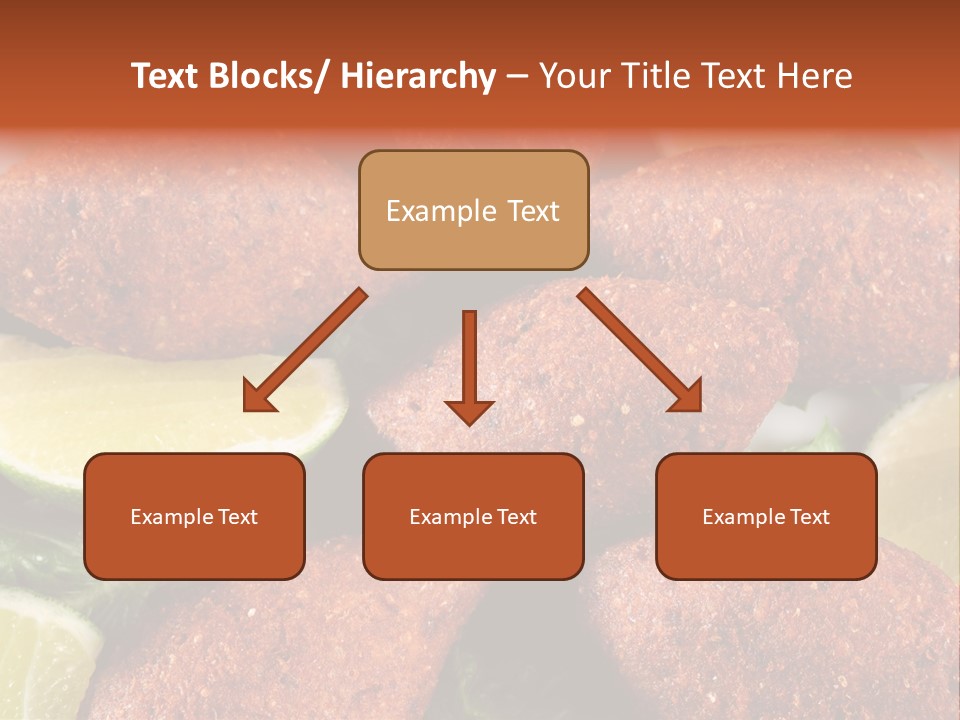 Text Blocks/ Hierarchy – Your Title Text Here

Example Text

Example Text

Example Text

Example Text